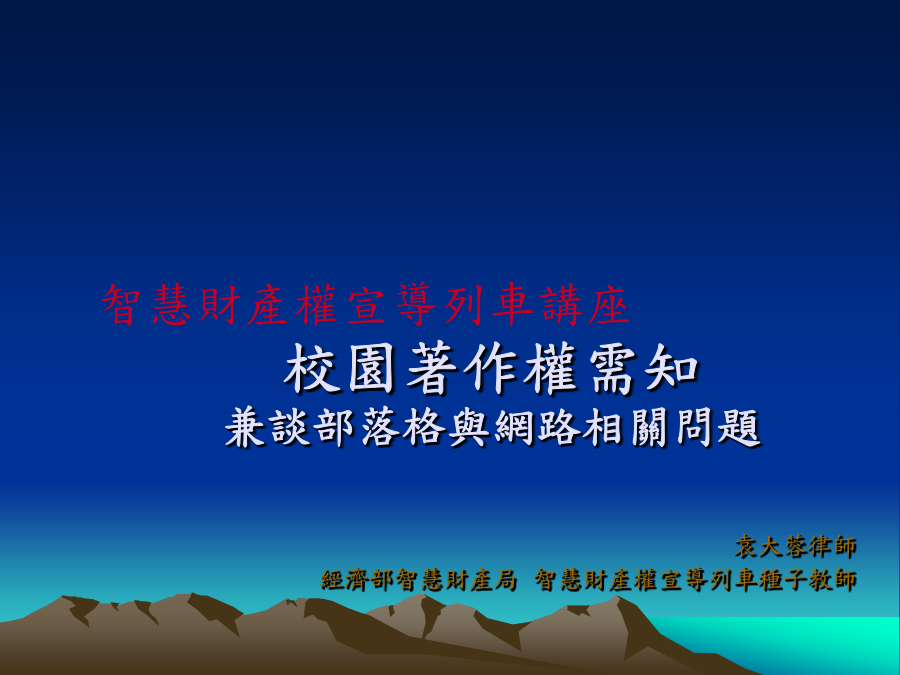 智慧財產權宣導列車講座

校園著作權需知

兼談部落格與網路相關問題

袁大蓉律師

經濟部智慧財產局 智慧財產權宣導列車種子教師